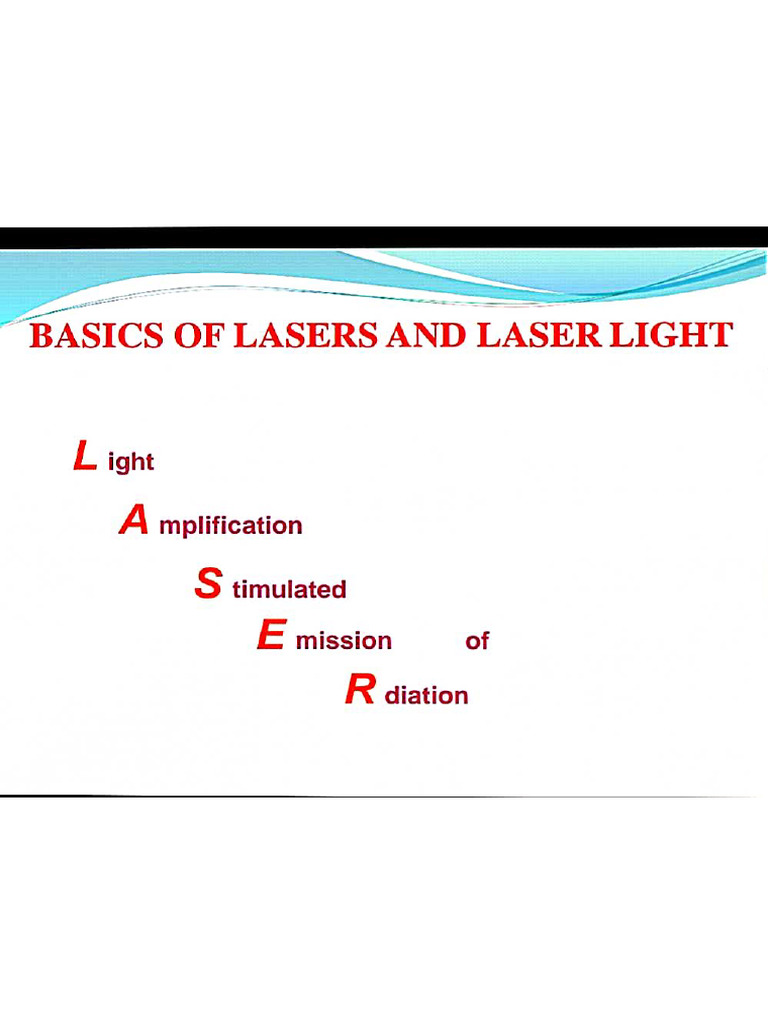 BASICS OF LASERS AND LASER LIGHT

L ight

A mplification

S timulated

E mission of

R diation